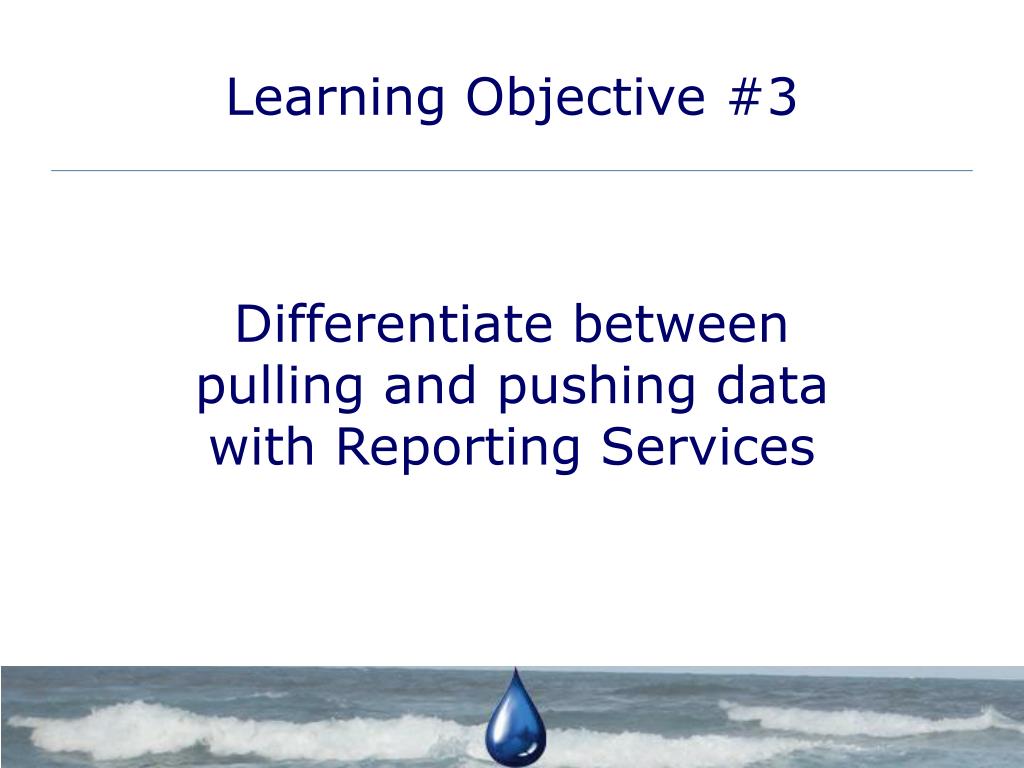 Learning Objective #3

Differentiate between pulling and pushing data with Reporting Services